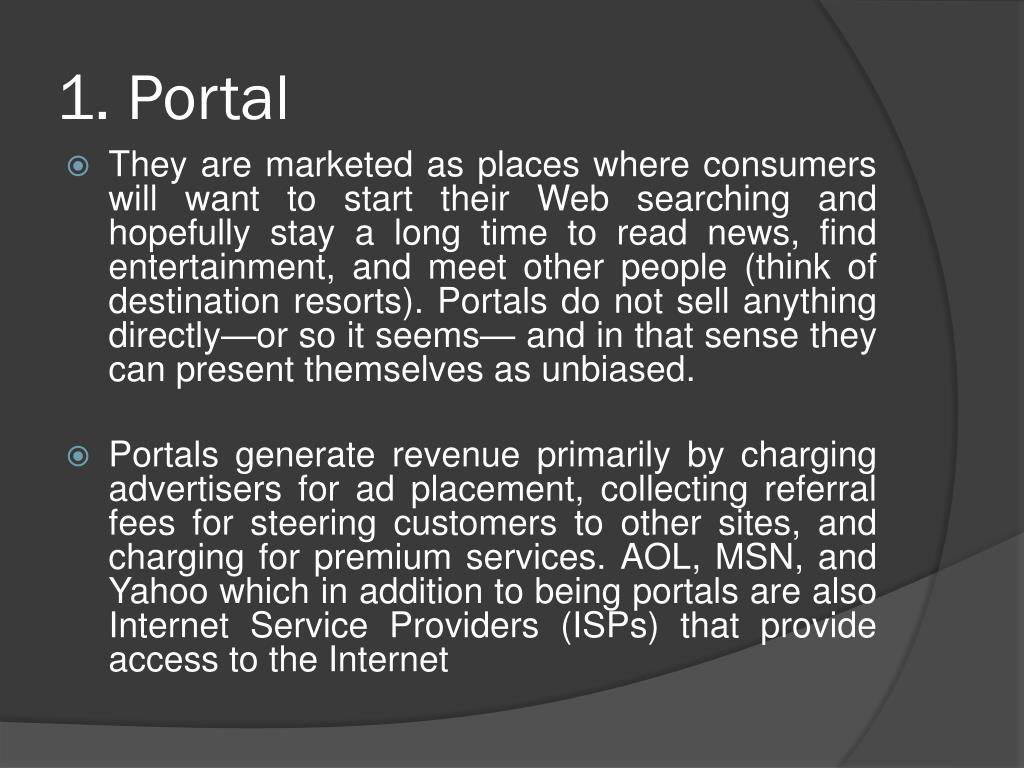 1. Portal

They are marketed as places where consumers will want to start their Web searching and hopefully stay a long time to read news, find entertainment, and meet other people (think of destination resorts). Portals do not sell anything directly—or so it seems— and in that sense they can present themselves as unbiased.

Portals generate revenue primarily by charging advertisers for ad placement, collecting referral fees for steering customers to other sites, and charging for premium services. AOL, MSN, and Yahoo which in addition to being portals are also Internet Service Providers (ISPs) that provide access to the Internet